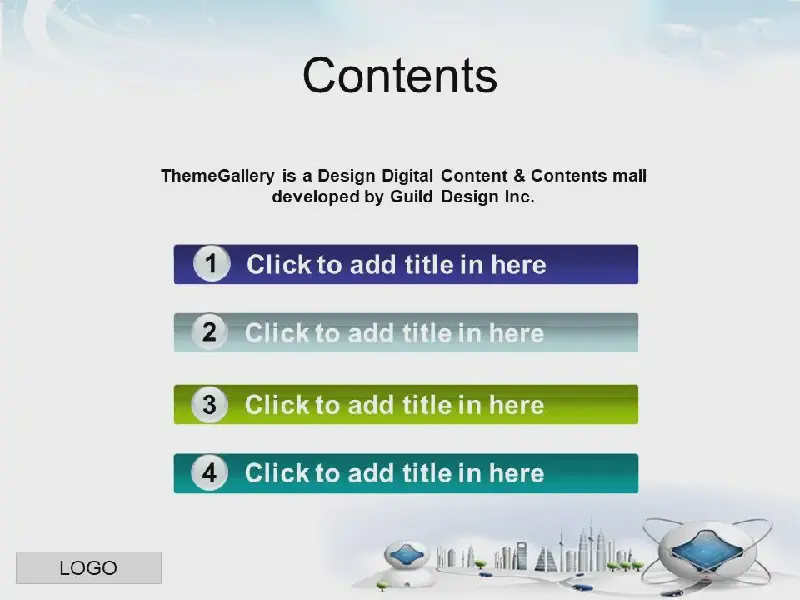 Contents

ThemeGallery is a Design Digital Content & Contents mall developed by Guild Design Inc.

1 Click to add title in here

2 Click to add title in here

3 Click to add title in here

4 Click to add title in here

LOGO